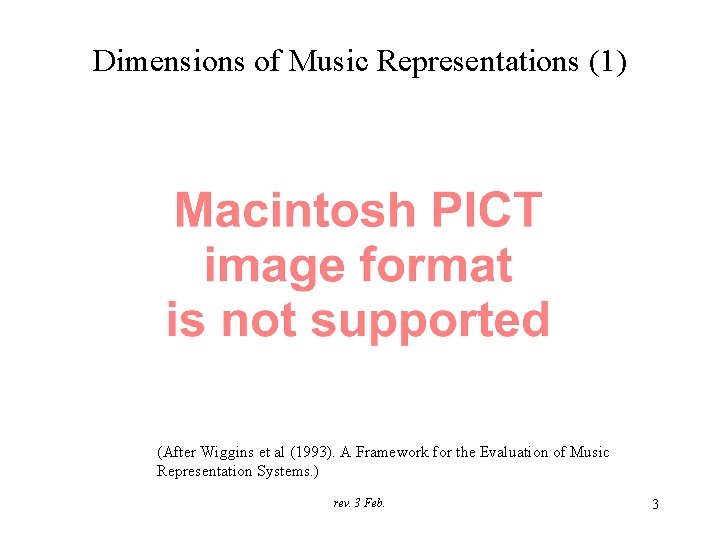 Dimensions of Music Representations (1)

Macintosh PICT image format is not supported

(After Wiggins et al (1993). A Framework for the Evaluation of Music Representation Systems.)

rev. 3 Feb.

3